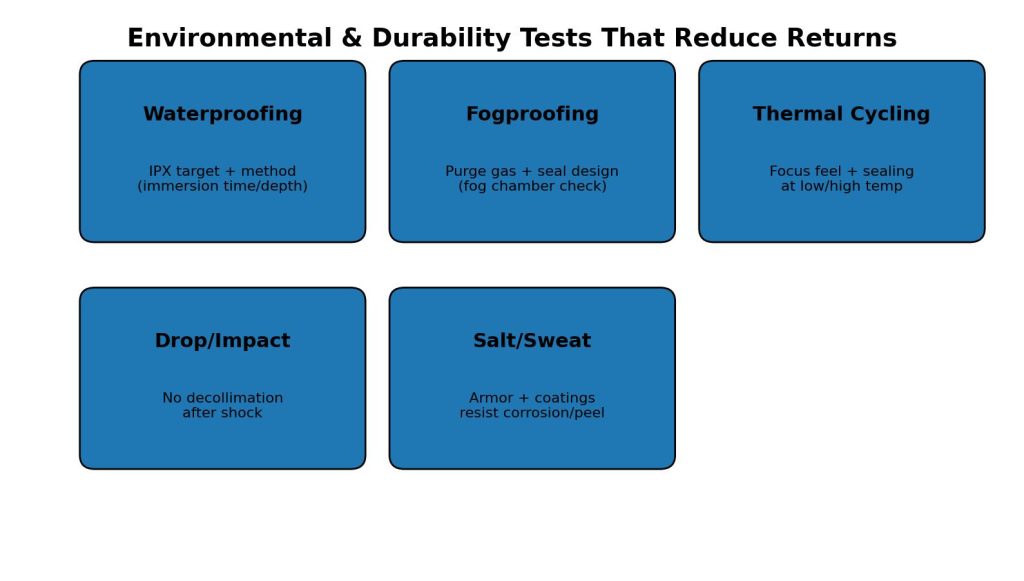 Environmental & Durability Tests That Reduce Returns

Waterproofing

IPX target + method
(immersion time/depth)

Fogproofing

Purge gas + seal design
(fog chamber check)

Thermal Cycling

Focus feel + sealing
at low/high temp

Drop/Impact

No decollimation
after shock

Salt/Sweat

Armor + coatings
resist corrosion/peel